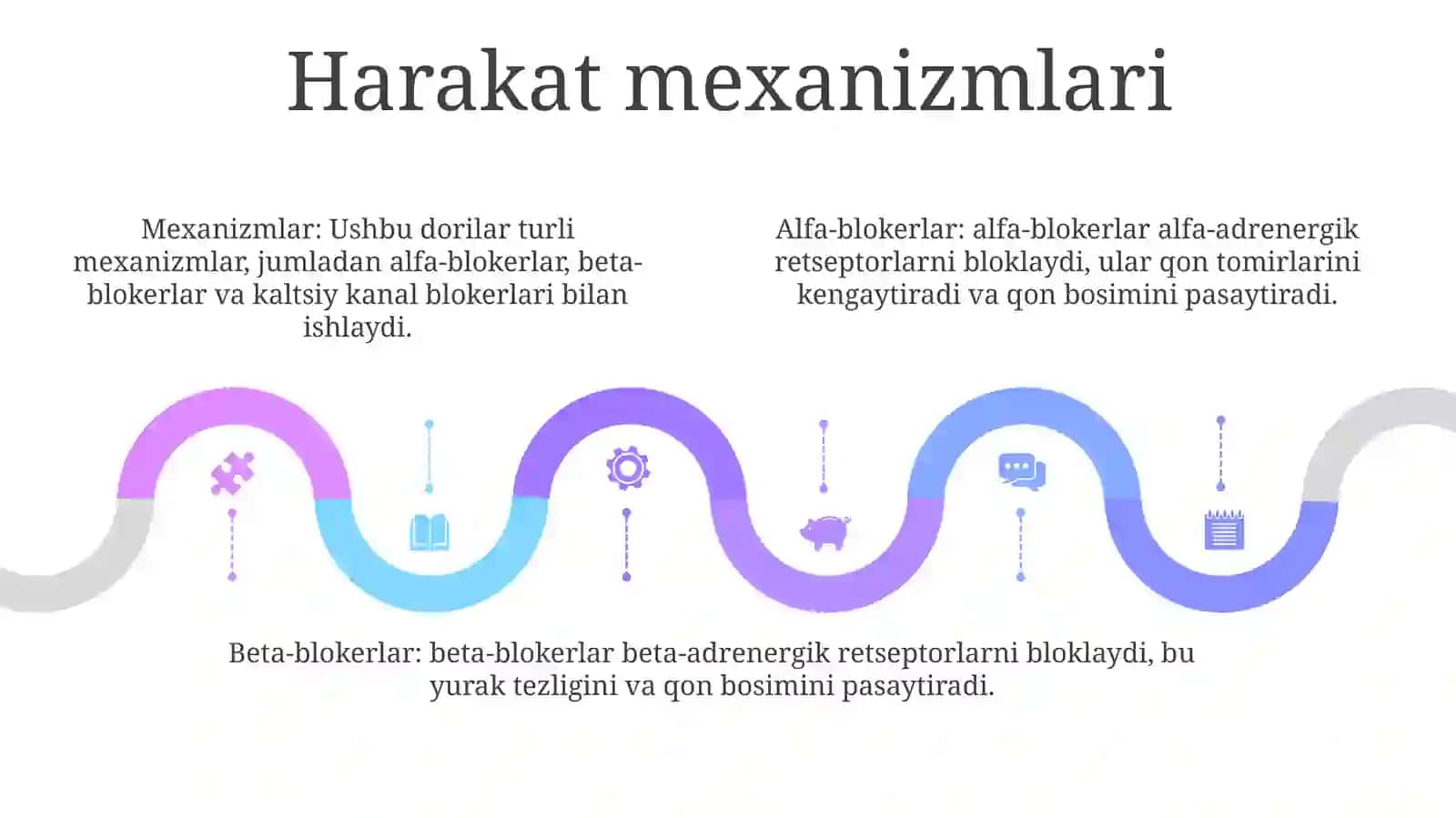 Harakat mexanizmlari

Mexanizmlar: Ushbu dorilar turli mexanizmlar, jumladan alfa-blokerlar, beta-blokerlar va kaltsiy kanal blokerlari bilan ishlaydi.

Alfa-blokerlar: alfa-blokerlar alfa-adrenergik retseptorlarni bloklaydi, ular qon tomirlarini kengaytiradi va qon bosimini pasaytiradi.

Beta-blokerlar: beta-blokerlar beta-adrenergik retseptorlarni bloklaydi, bu yurak tezligini va qon bosimini pasaytiradi.